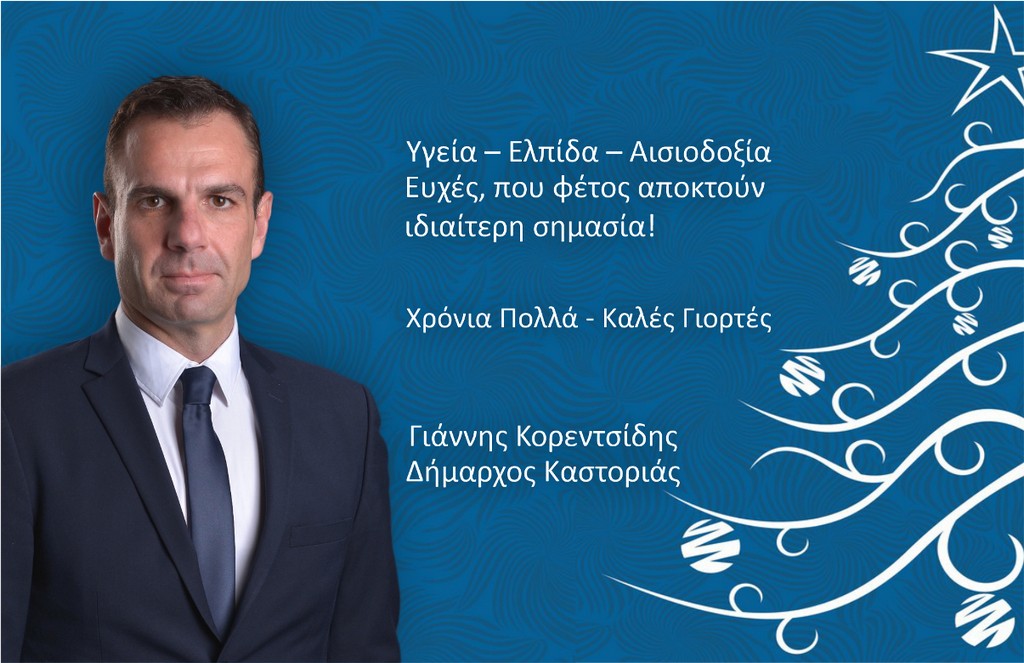 Υγεία – Ελπίδα – Αισιοδοξία
Ευχές, που φέτος αποκτούν ιδιαίτερη σημασία!

Χρόνια Πολλά - Καλές Γιορτές

Γιάννης Κορεντσίδης
Δήμαρχος Καστοριάς